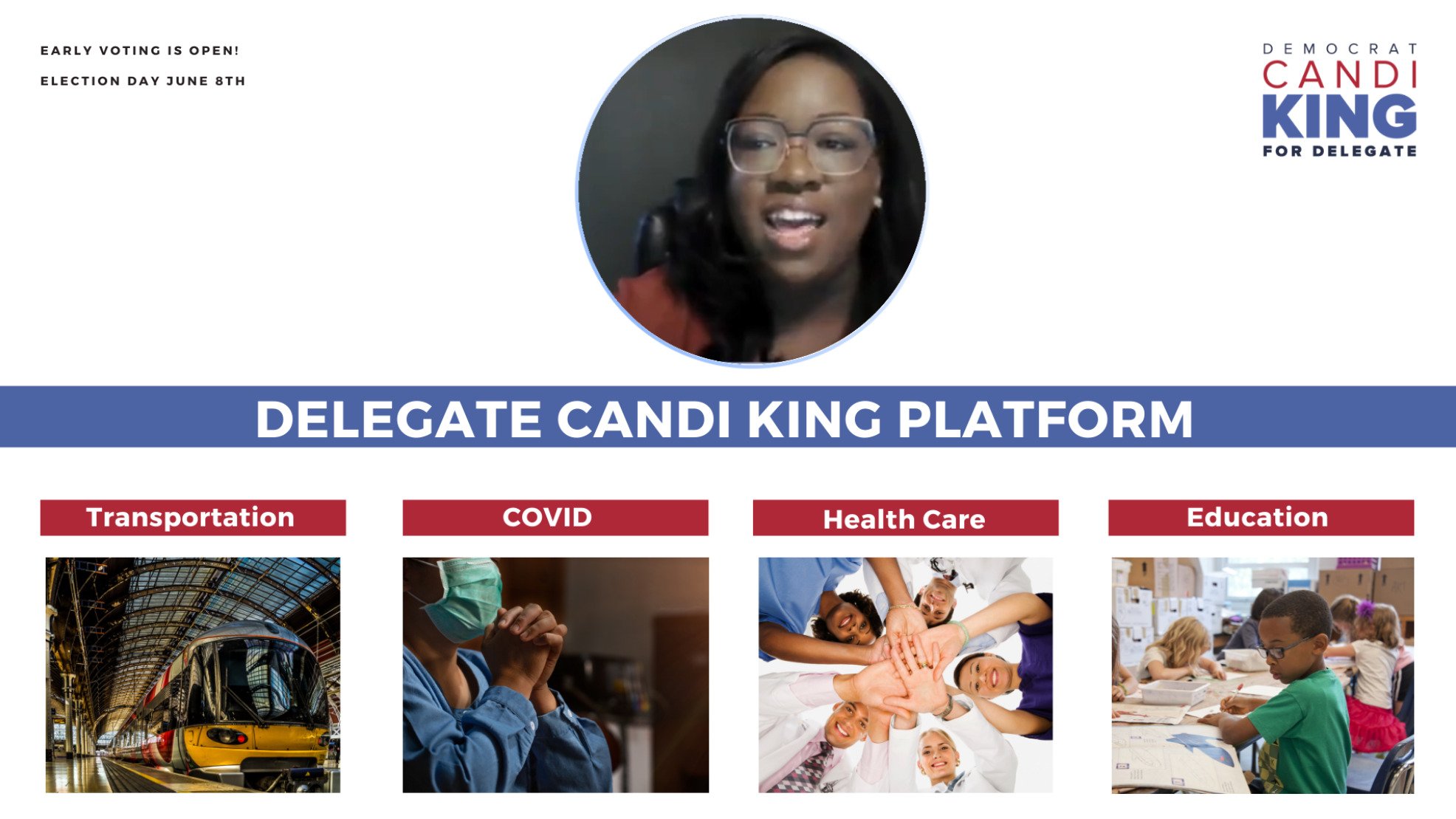 EARLY VOTING IS OPEN!

ELECTION DAY JUNE 8TH

DEMOCRAT
CANDI
KING
FOR DELEGATE

DELEGATE CANDI KING PLATFORM

Transportation

COVID

Health Care

Education